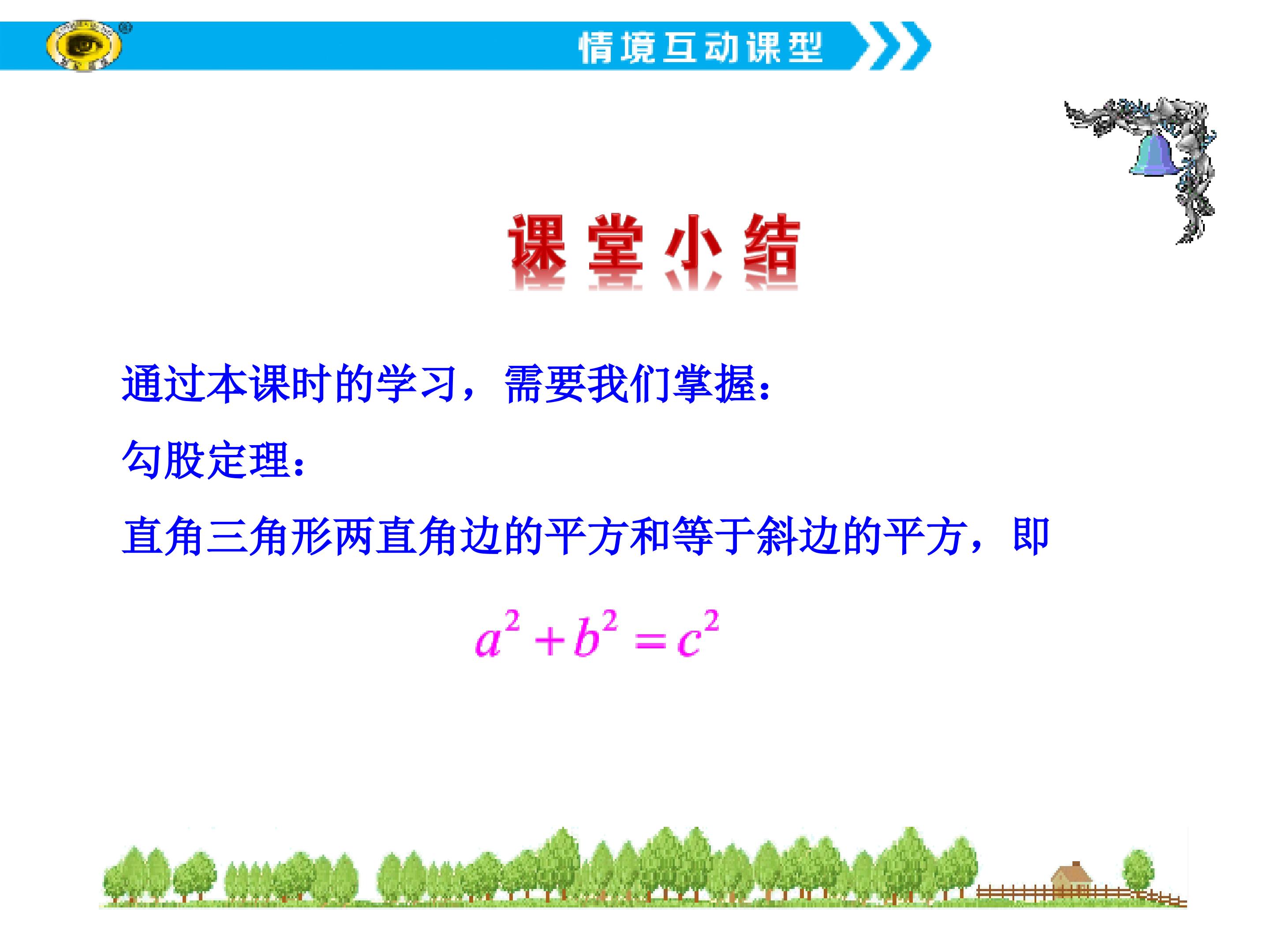 情境互动课型

课堂小结

通过本课时的学习，需要我们掌握：

勾股定理：

直角三角形两直角边的平方和等于斜边的平方，即

$a^2+b^2=c^2$